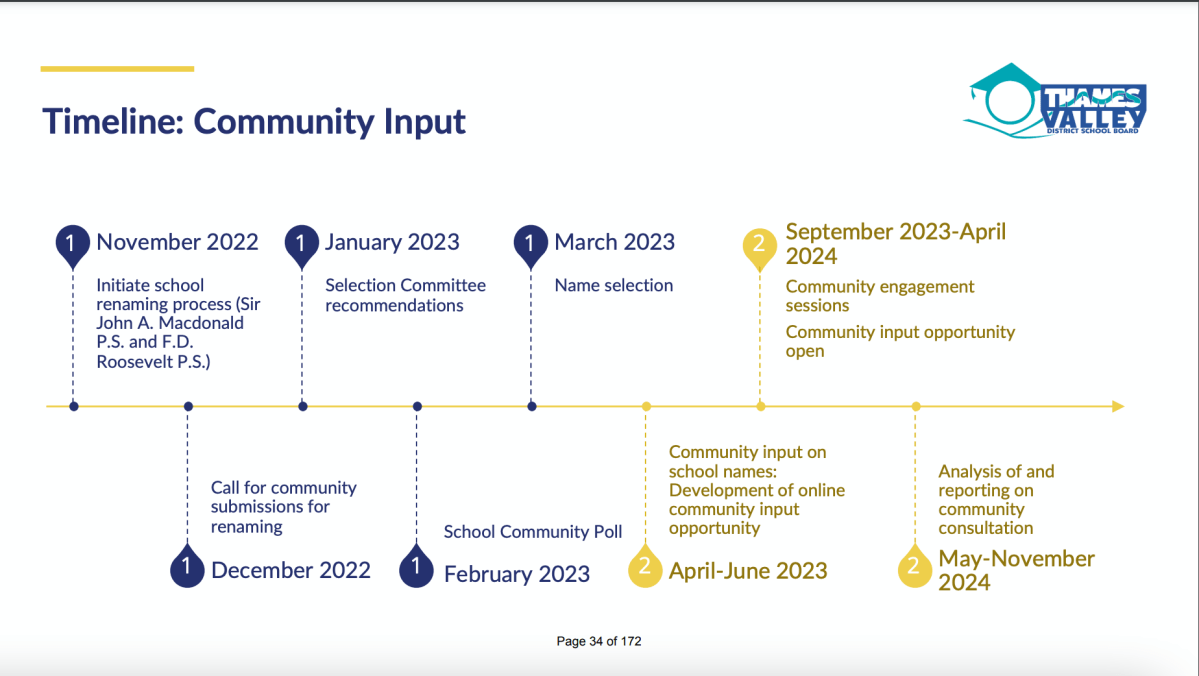 Timeline: Community Input

THAMES VALLEY DISTRICT SCHOOL BOARD

1 November 2022
Initiate school renaming process (Sir John A. Macdonald P.S. and F.D. Roosevelt P.S.)

1 January 2023
Selection Committee recommendations

1 March 2023
Name selection

2 September 2023-April 2024
Community engagement sessions
Community input opportunity open

Call for community submissions for renaming
1 December 2022

School Community Poll
1 February 2023

Community input on school names: Development of online community input opportunity
2 April-June 2023

Analysis of and reporting on community consultation
2 May-November 2024

Page 34 of 172